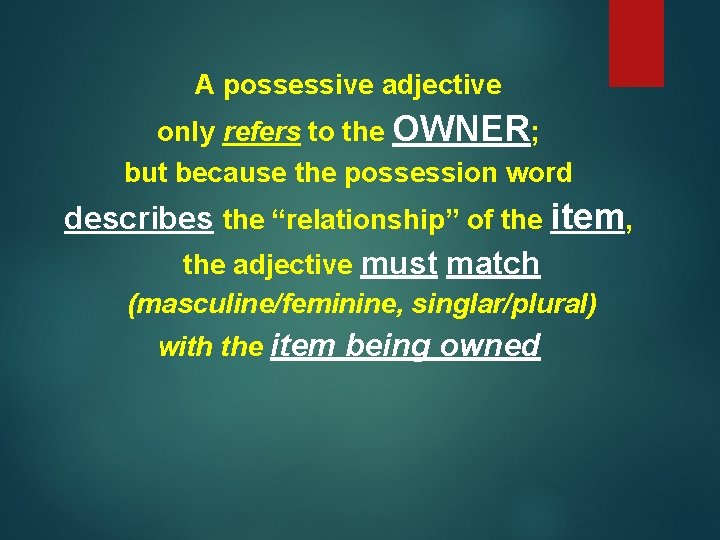 A possessive adjective only refers to the OWNER; but because the possession word describes the “relationship” of the item, the adjective must match (masculine/feminine, singlar/plural) with the item being owned